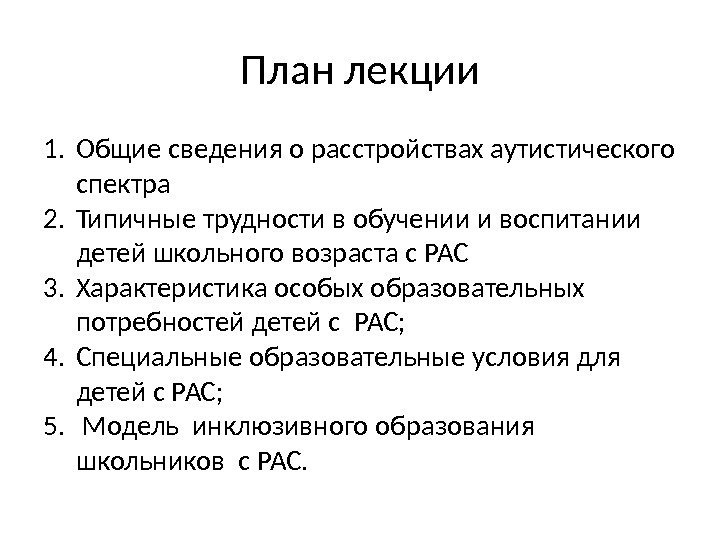 План лекции

1. Общие сведения о расстройствах аутистического спектра
2. Типичные трудности в обучении и воспитании детей школьного возраста с РАС
3. Характеристика особых образовательных потребностей детей с РАС;
4. Специальные образовательные условия для детей с РАС;
5. Модель инклюзивного образования школьников с РАС.